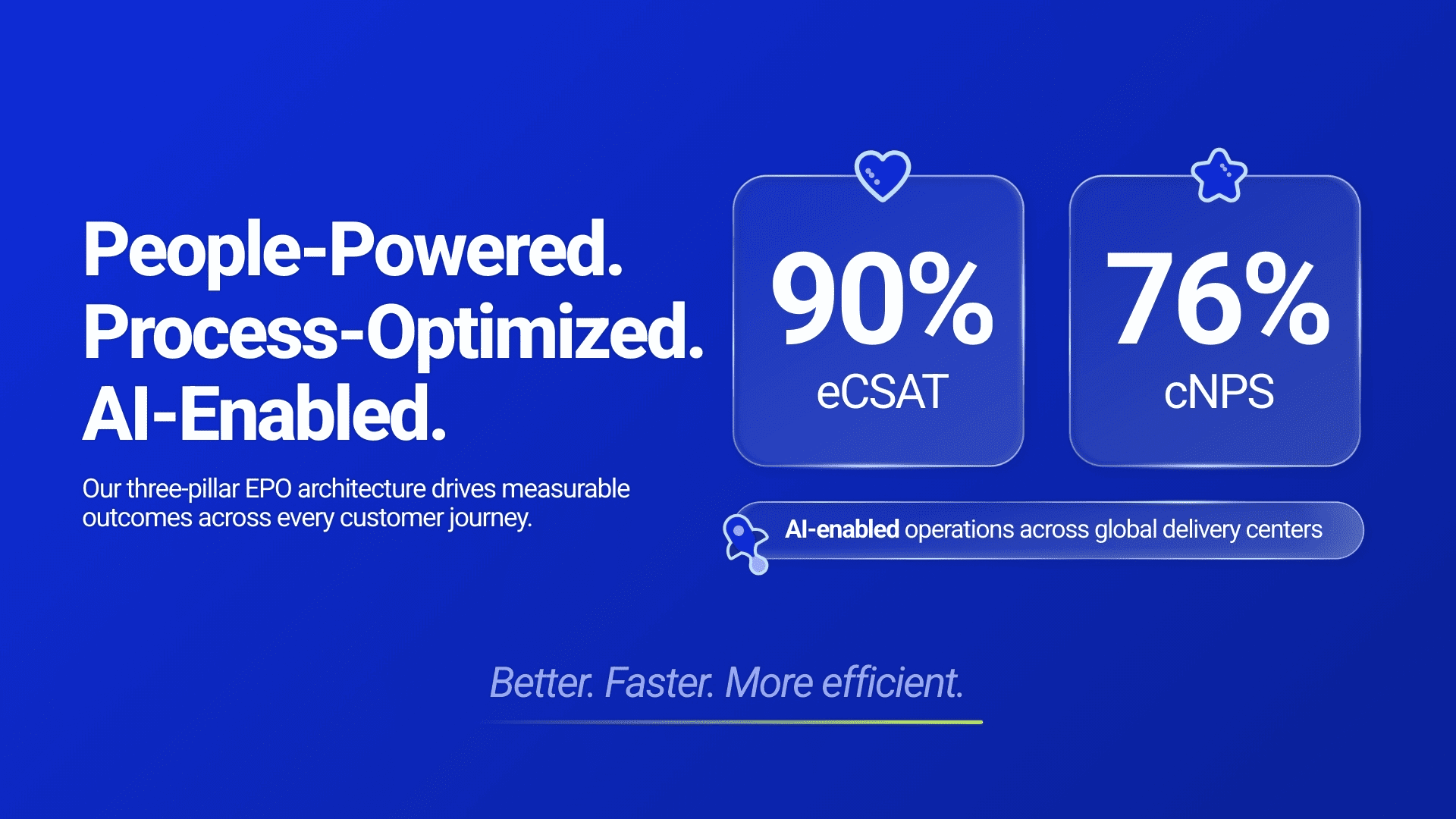 People-Powered.
Process-Optimized.
AI-Enabled.

Our three-pillar EPO architecture drives measurable outcomes across every customer journey.

90%
eCSAT

76%
cNPS

AI-enabled operations across global delivery centers

Better. Faster. More efficient.